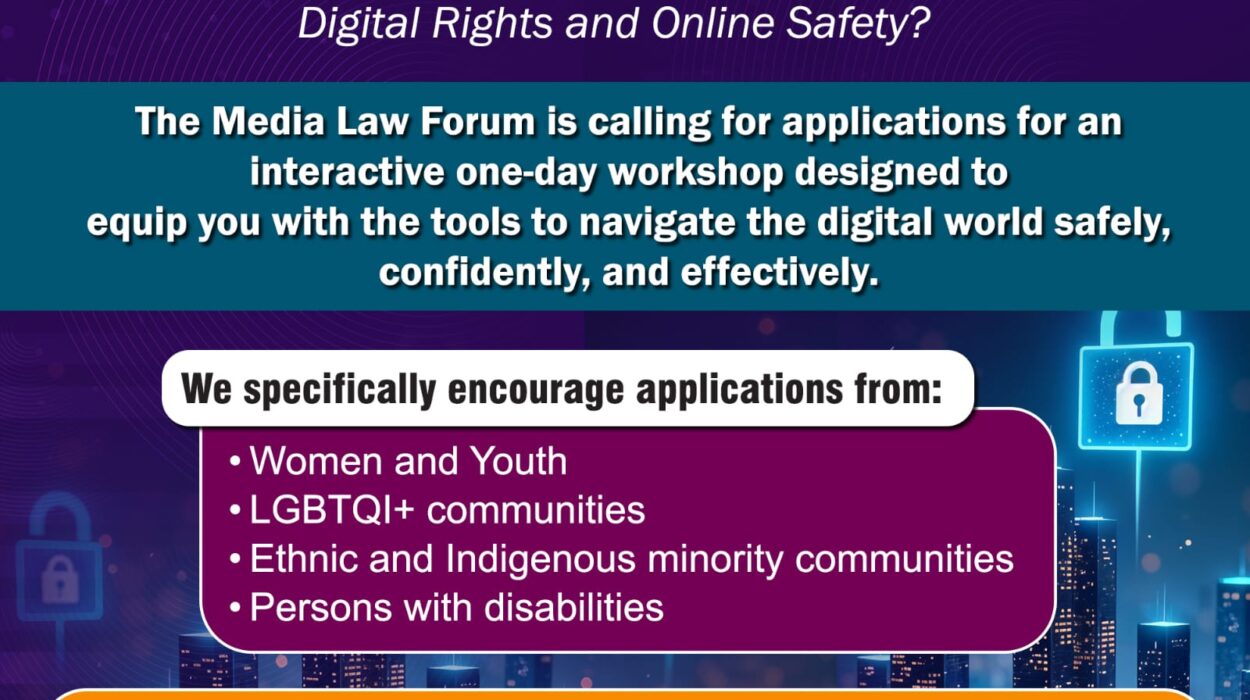 Digital Rights and Online Safety?

The Media Law Forum is calling for applications for an interactive one-day workshop designed to equip you with the tools to navigate the digital world safely, confidently, and effectively.

We specifically encourage applications from:

• Women and Youth
• LGBTQI+ communities
• Ethnic and Indigenous minority communities
• Persons with disabilities